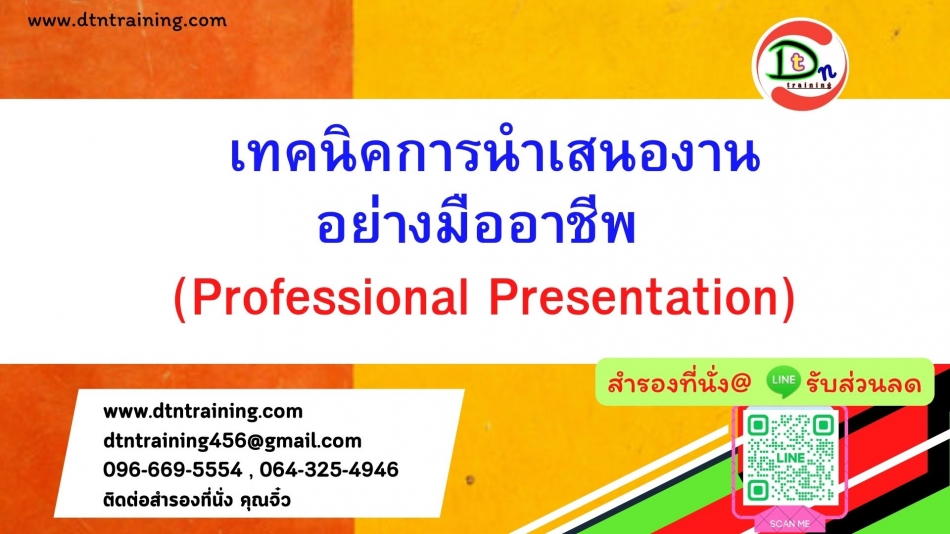 www.dtntraining.com

Dtn training

เทคนิคการนำเสนองาน
อย่างมืออาชีพ
(Professional Presentation)

สำรองที่นั่ง@ LINE รับส่วนลด

www.dtntraining.com
dtntraining456@gmail.com
096-669-5554 , 064-325-4946
ติดต่อสำรองที่นั่ง คุณจิ๋ว

LINE

SCAN ME